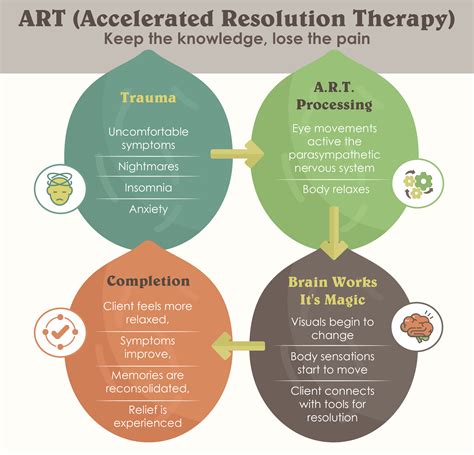 ART (Accelerated Resolution Therapy)
Keep the knowledge, lose the pain

Trauma

Uncomfortable symptoms

Nightmares

Insomnia

Anxiety

A.R.T. Processing

Eye movements active the parasympathetic nervous system

Body relaxes

Brain Works It's Magic

Visuals begin to change

Body sensations start to move

Client connects with tools for resolution

Completion

Client feels more relaxed,

Symptoms improve,

Memories are reconsolidated,

Relief is experienced